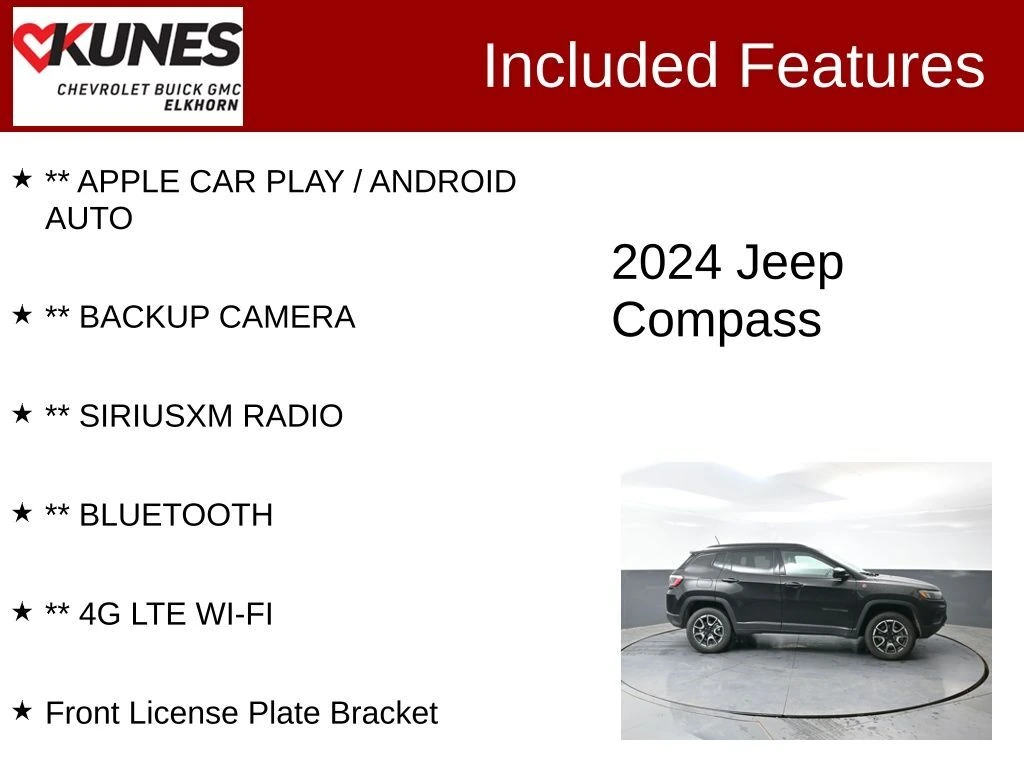 KUNES
CHEVROLET BUICK GMC
ELKHORN

Included Features

★ ** APPLE CAR PLAY / ANDROID AUTO

★ ** BACKUP CAMERA

★ ** SIRIUSXM RADIO

★ ** BLUETOOTH

★ ** 4G LTE WI-FI

★ Front License Plate Bracket

2024 Jeep Compass